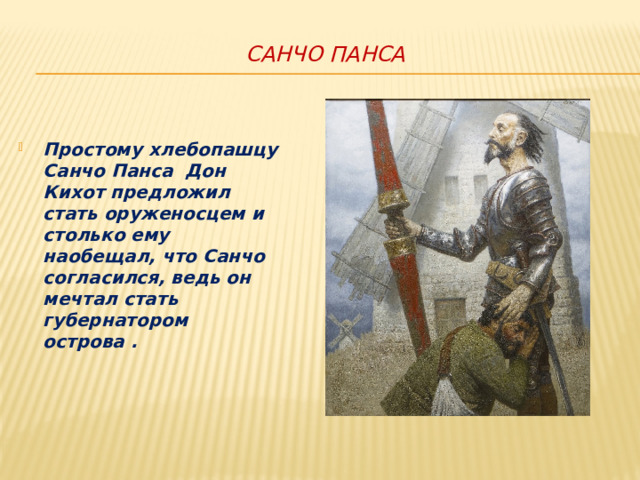 САНЧО ПАНСА

Простому хлебопашцу Санчо Панса Дон Кихот предложил стать оруженосцем и столько ему наобещал, что Санчо согласился, ведь он мечтал стать губернатором острова .